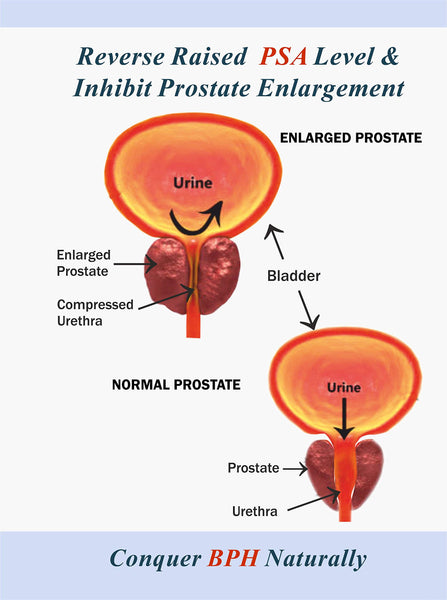 Reverse Raised PSA Level &
Inhibit Prostate Enlargement

ENLARGED PROSTATE

Urine

Enlarged Prostate

Compressed Urethra

Bladder

NORMAL PROSTATE

Urine

Prostate

Urethra

Conquer BPH Naturally